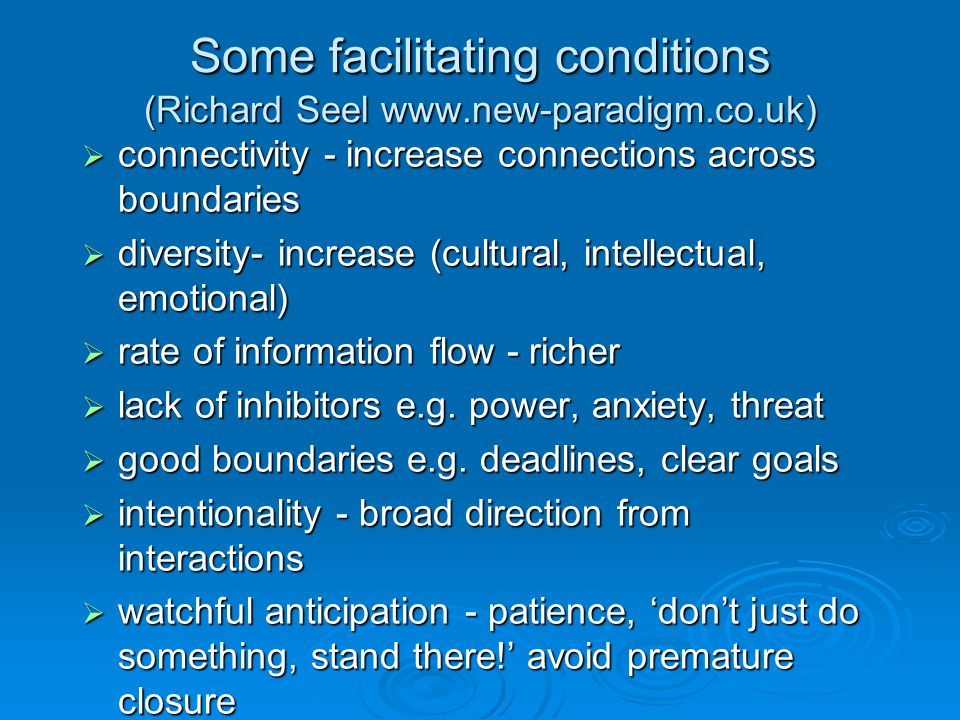 Some facilitating conditions
(Richard Seel www.new-paradigm.co.uk)

➢ connectivity - increase connections across boundaries
➢ diversity- increase (cultural, intellectual, emotional)
➢ rate of information flow - richer
➢ lack of inhibitors e.g. power, anxiety, threat
➢ good boundaries e.g. deadlines, clear goals
➢ intentionality - broad direction from interactions
➢ watchful anticipation - patience, ‘don’t just do something, stand there!’ avoid premature closure